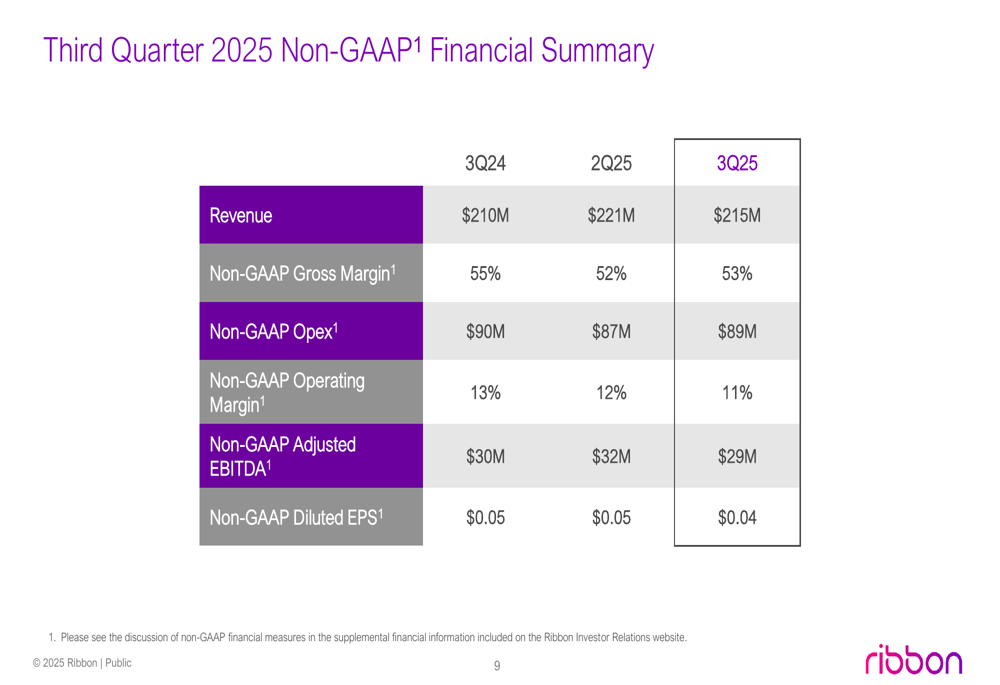 Third Quarter 2025 Non-GAAP$^1$ Financial Summary

| | 3Q24 | 2Q25 | 3Q25 |
|---|---|---|---|
| Revenue | \$210M | \$221M | \$215M |
| Non-GAAP Gross Margin$^1$ | 55% | 52% | 53% |
| Non-GAAP Opex$^1$ | \$90M | \$87M | \$89M |
| Non-GAAP Operating Margin$^1$ | 13% | 12% | 11% |
| Non-GAAP Adjusted EBITDA$^1$ | \$30M | \$32M | \$29M |
| Non-GAAP Diluted EPS$^1$ | \$0.05 | \$0.05 | \$0.04 |

1. Please see the discussion of non-GAAP financial measures in the supplemental financial information included on the Ribbon Investor Relations website.

© 2025 Ribbon | Public

9

ribbon